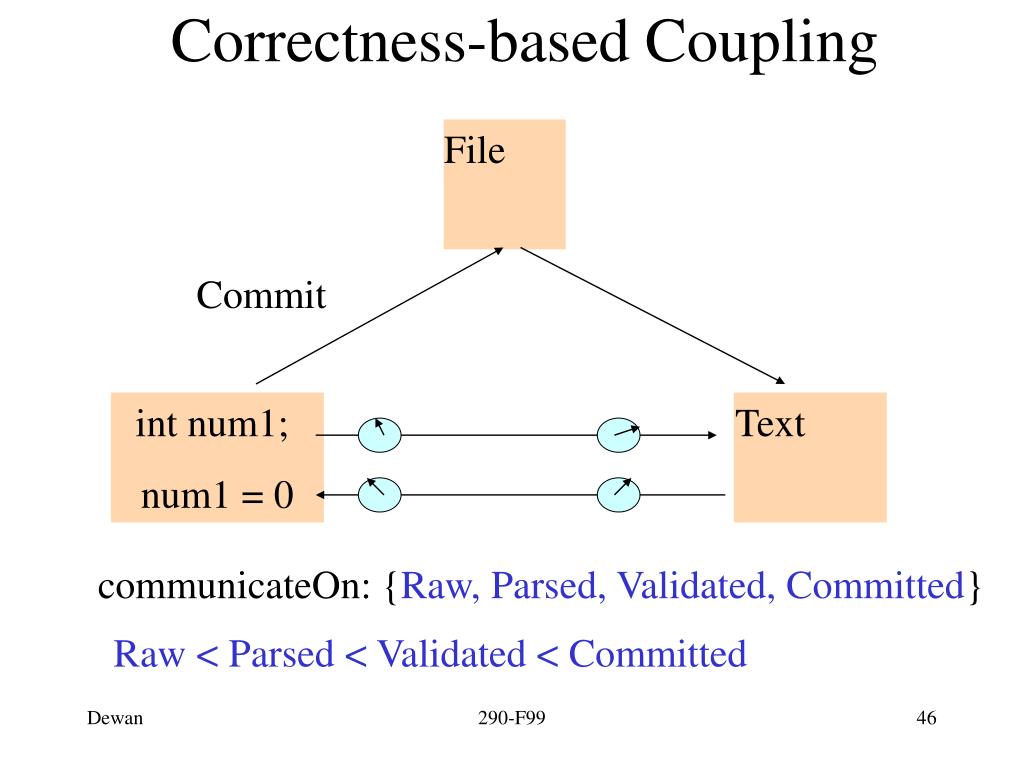 Correctness-based Coupling

File

Commit

int num1;

num1 = 0

Text

communicateOn: {Raw, Parsed, Validated, Committed}

Raw < Parsed < Validated < Committed

Dewan

290-F99

46